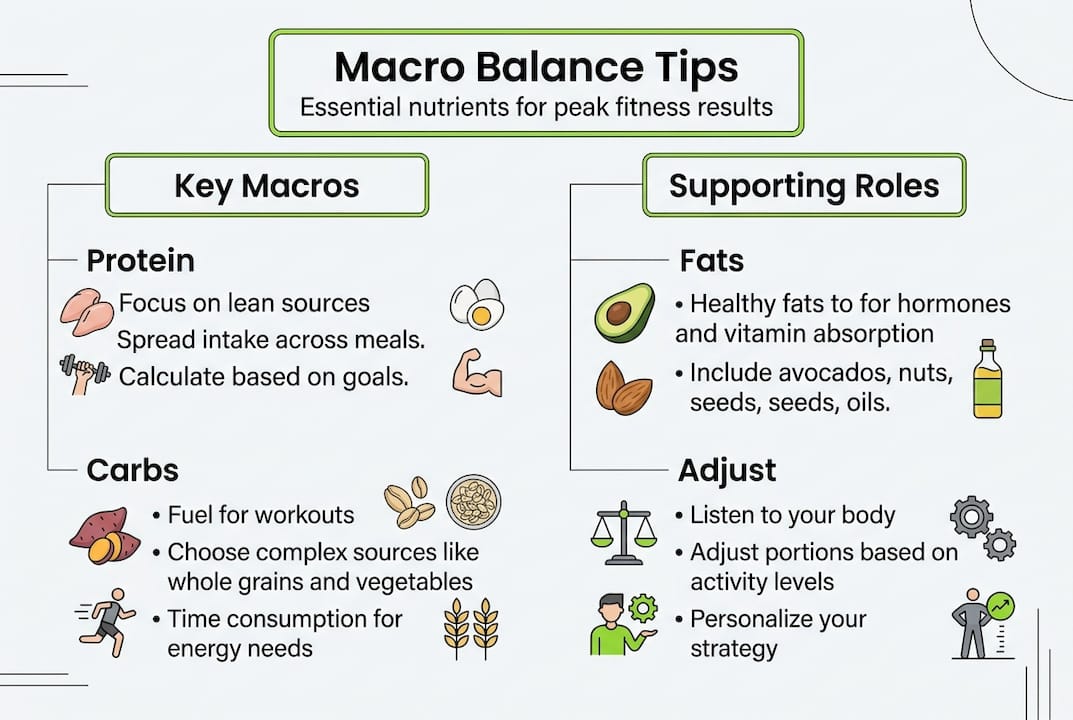 Macro Balance Tips
Essential nutrients for peak fitness results

Key Macros

Protein
Focus on lean sources
Spread intake across meals.
Calculate based on goals.

Carbs
• Fuel for workouts
• Choose complex sources like whole grains and vegetables
• Time consumption for energy needs

Supporting Roles

Fats
• Healthy fats to for hormones and vitamin absorption
• Include avocados, nuts, seeds, seeds, oils.

Adjust
• Listen to your body
• Adjust portions based on activity levels
• Personalize your strategy